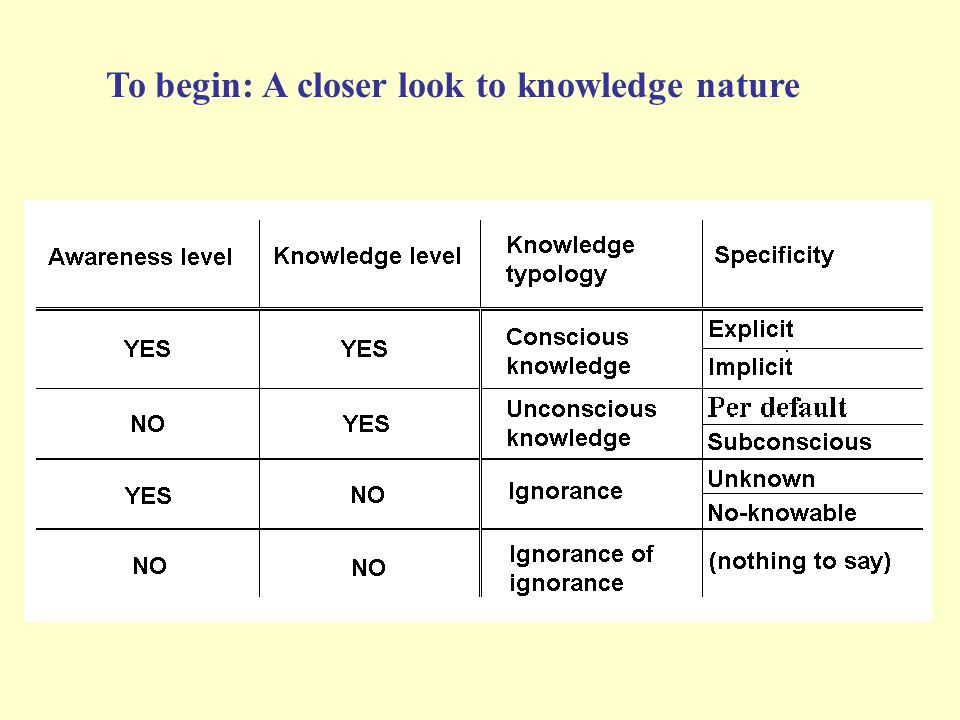 To begin: A closer look to knowledge nature

| Awareness level | Knowledge level | Knowledge typology | Specificity |
|---|---|---|---|
| YES | YES | Conscious knowledge | Explicit |
| | | | Implicit |
| NO | YES | Unconscious knowledge | Per default |
| | | | Subconscious |
| YES | NO | Ignorance | Unknown |
| | | | No-knowable |
| NO | NO | Ignorance of ignorance | (nothing to say) |